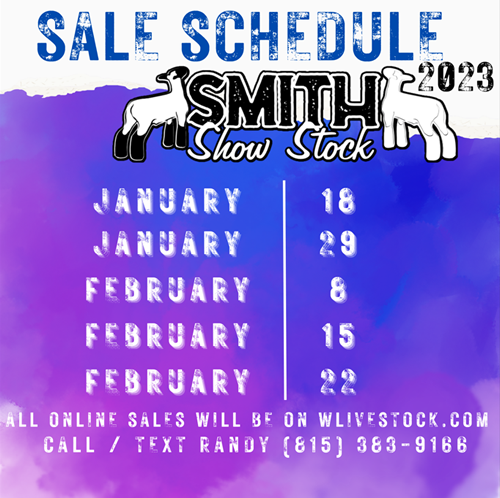 SALE SCHEDULE
2023
SMITH
Show Stock

| JANUARY | 18 |
|---|---|
| JANUARY | 29 |
| FEBRUARY | 8 |
| FEBRUARY | 15 |
| FEBRUARY | 22 |

ALL ONLINE SALES WILL BE ON WLIVESTOCK.COM
CALL / TEXT RANDY (815) 383-9166